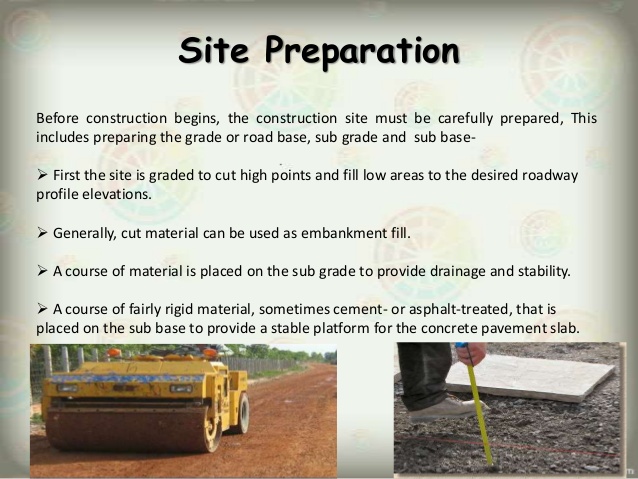 Site Preparation

Before construction begins, the construction site must be carefully prepared, This includes preparing the grade or road base, sub grade and sub base-

➢ First the site is graded to cut high points and fill low areas to the desired roadway profile elevations.

➢ Generally, cut material can be used as embankment fill.

➢ A course of material is placed on the sub grade to provide drainage and stability.

➢ A course of fairly rigid material, sometimes cement- or asphalt-treated, that is placed on the sub base to provide a stable platform for the concrete pavement slab.